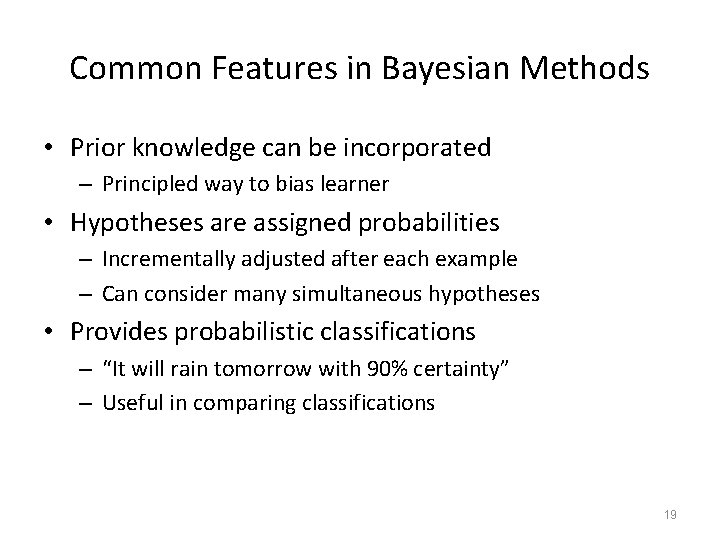 Common Features in Bayesian Methods

• Prior knowledge can be incorporated
 – Principled way to bias learner
• Hypotheses are assigned probabilities
 – Incrementally adjusted after each example
 – Can consider many simultaneous hypotheses
• Provides probabilistic classifications
 – “It will rain tomorrow with 90% certainty”
 – Useful in comparing classifications

19